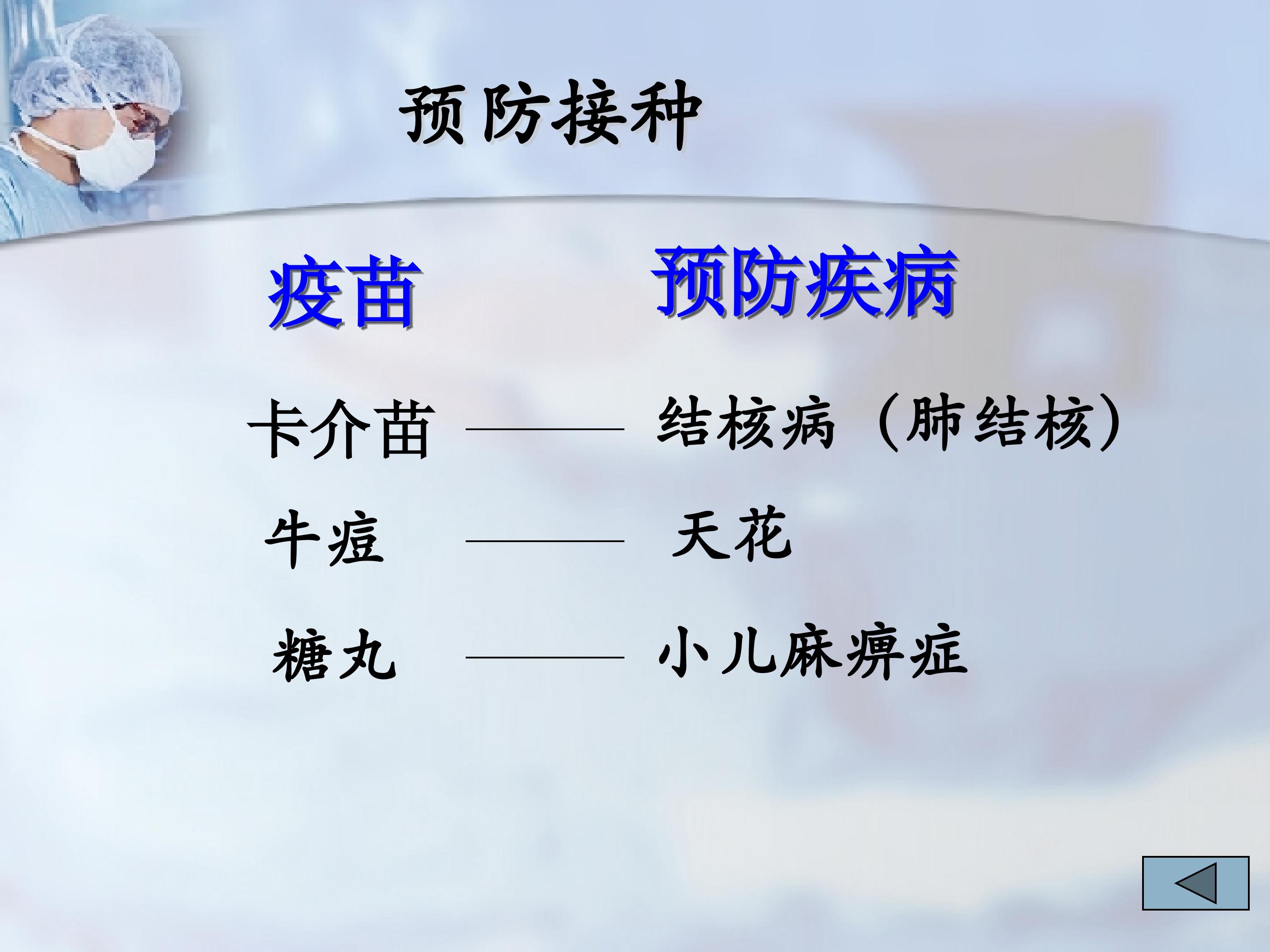 预防接种

疫苗 预防疾病

卡介苗 —— 结核病（肺结核）

牛痘 —— 天花

糖丸 —— 小儿麻痹症